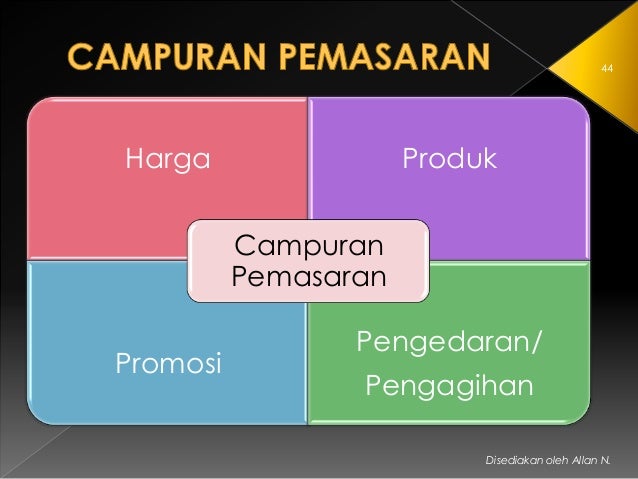 CAMPURAN PEMASARAN

44

Harga

Produk

Campuran Pemasaran

Promosi

Pengedaran/ Pengagihan

Disediakan oleh Allan N.